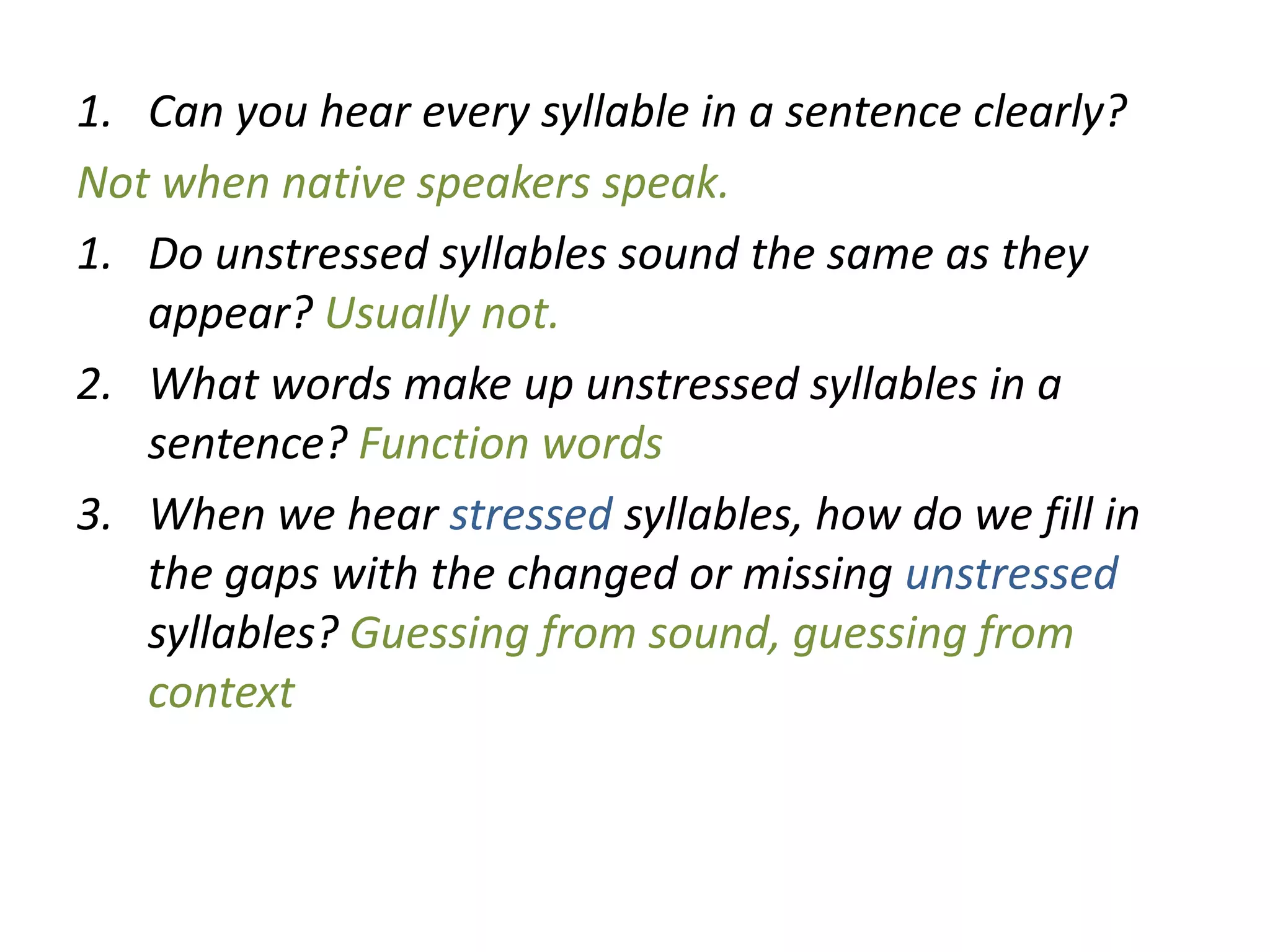 1. Can you hear every syllable in a sentence clearly?

Not when native speakers speak.

1. Do unstressed syllables sound the same as they appear? Usually not.

2. What words make up unstressed syllables in a sentence? Function words

3. When we hear stressed syllables, how do we fill in the gaps with the changed or missing unstressed syllables? Guessing from sound, guessing from context